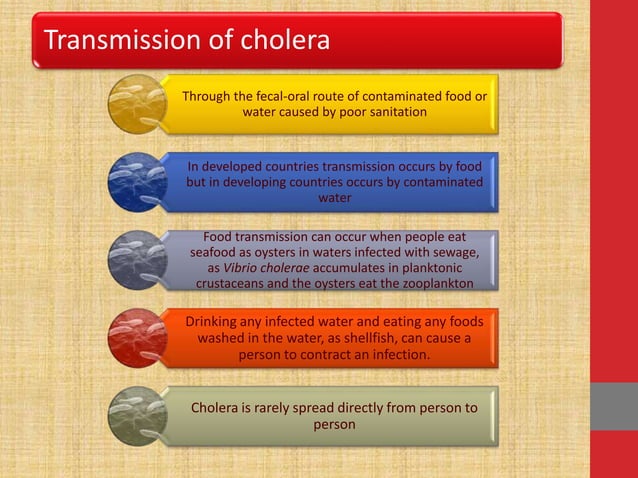 Transmission of cholera

Through the fecal-oral route of contaminated food or water caused by poor sanitation

In developed countries transmission occurs by food but in developing countries occurs by contaminated water

Food transmission can occur when people eat seafood as oysters in waters infected with sewage, as Vibrio cholerae accumulates in planktonic crustaceans and the oysters eat the zooplankton

Drinking any infected water and eating any foods washed in the water, as shellfish, can cause a person to contract an infection.

Cholera is rarely spread directly from person to person